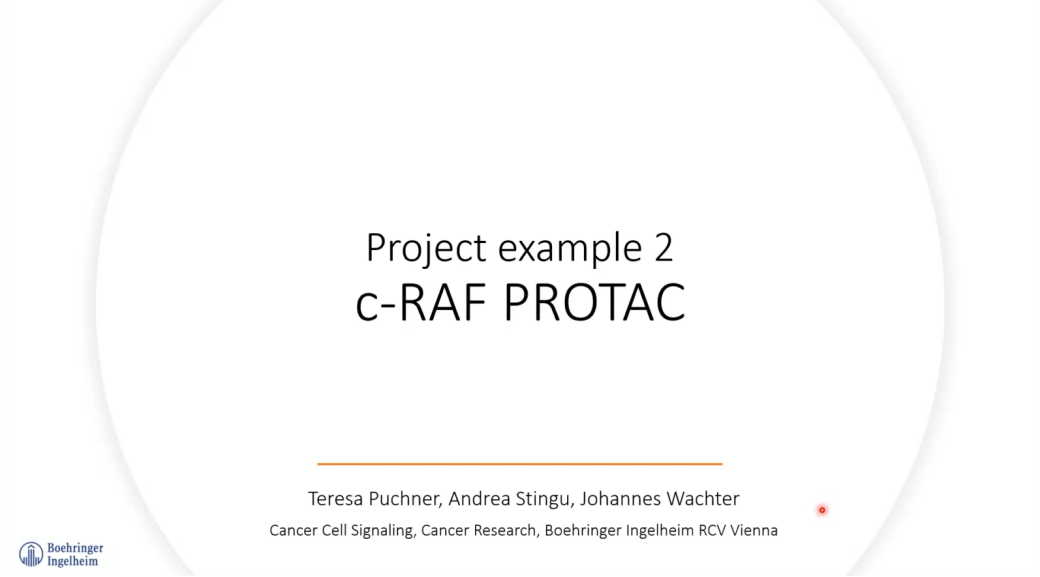 Project example 2
c-RAF PROTAC

Teresa Puchner, Andrea Stingu, Johannes Wachter

Cancer Cell Signaling, Cancer Research, Boehringer Ingelheim RCV Vienna

Boehringer Ingelheim